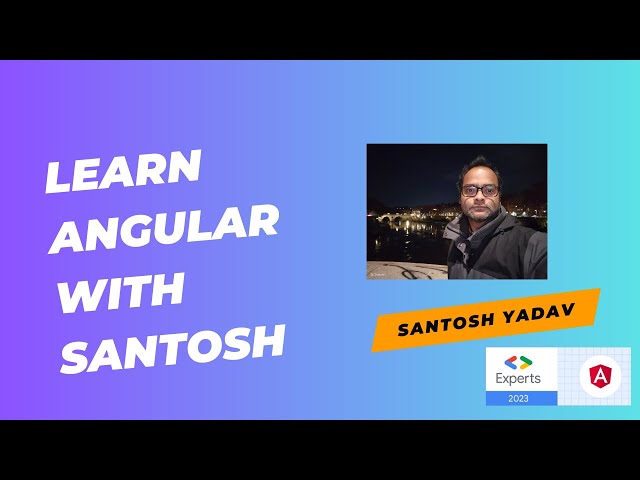 LEARN ANGULAR WITH SANTOSH

SANTOSH YADAV

Experts
2023

A